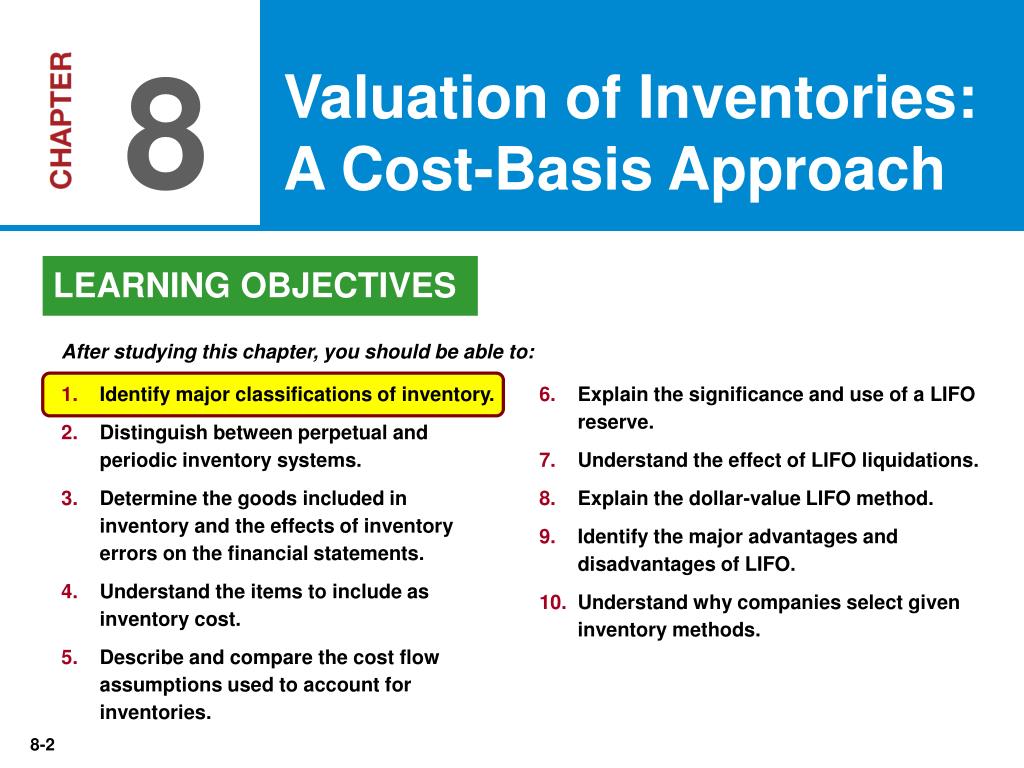 CHAPTER

8

Valuation of Inventories: A Cost-Basis Approach

LEARNING OBJECTIVES

After studying this chapter, you should be able to:

1. Identify major classifications of inventory.

2. Distinguish between perpetual and periodic inventory systems.

3. Determine the goods included in inventory and the effects of inventory errors on the financial statements.

4. Understand the items to include as inventory cost.

5. Describe and compare the cost flow assumptions used to account for inventories.

6. Explain the significance and use of a LIFO reserve.

7. Understand the effect of LIFO liquidations.

8. Explain the dollar-value LIFO method.

9. Identify the major advantages and disadvantages of LIFO.

10. Understand why companies select given inventory methods.

8-2